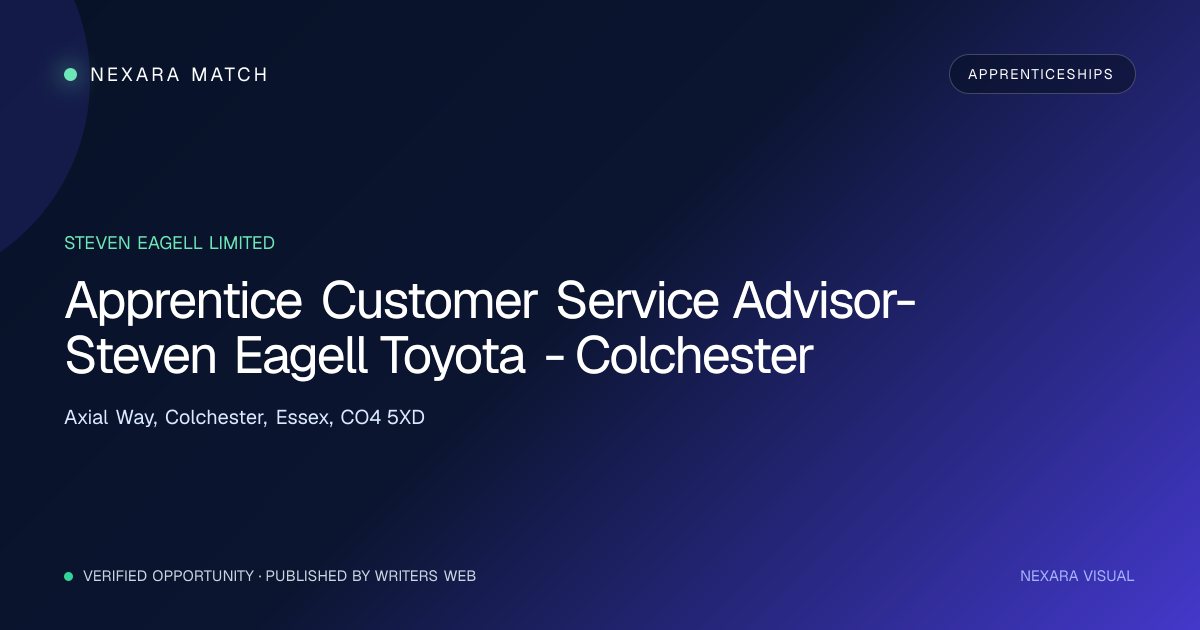 NEXARA MATCH

APPRENTICESHIPS

STEVEN EAGELL LIMITED

Apprentice Customer Service Advisor- Steven Eagell Toyota - Colchester

Axial Way, Colchester, Essex, CO4 5XD

VERIFIED OPPORTUNITY · PUBLISHED BY WRITERS WEB

NEXARA VISUAL